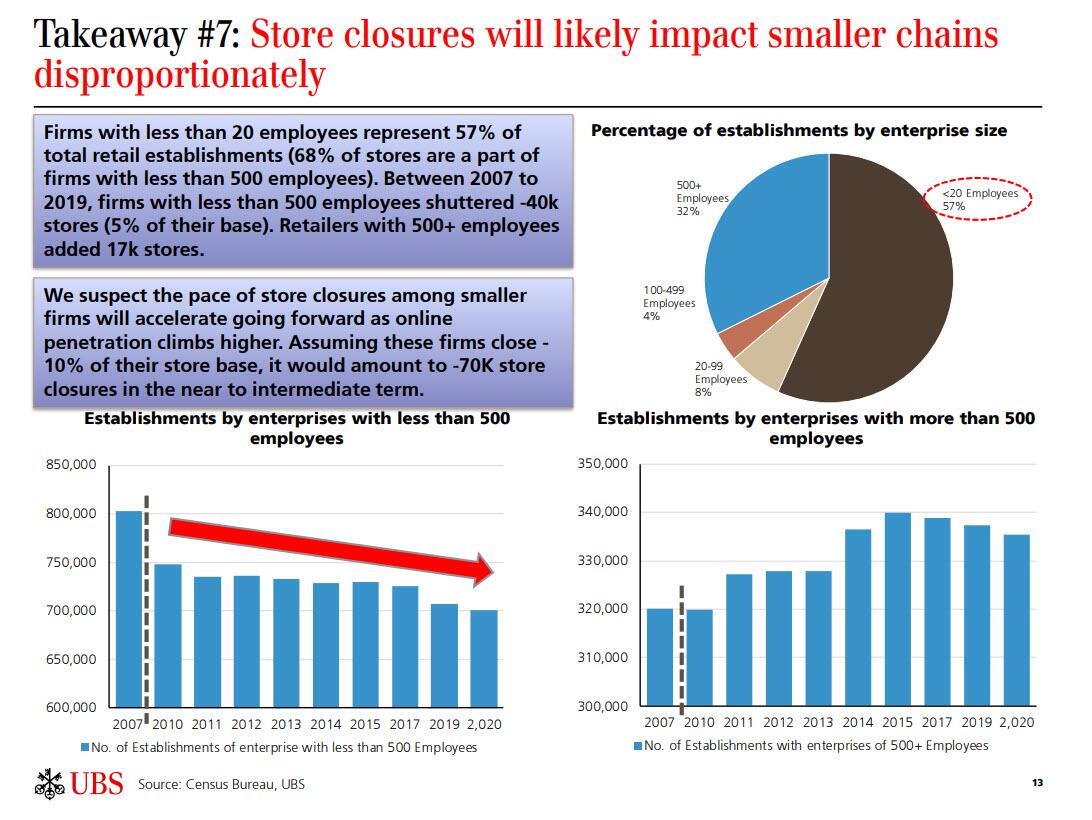 Takeaway #7: Store closures will likely impact smaller chains disproportionately

Firms with less than 20 employees represent 57% of total retail establishments (68% of stores are a part of firms with less than 500 employees). Between 2007 to 2019, firms with less than 500 employees shuttered -40k stores (5% of their base). Retailers with 500+ employees added 17k stores.

We suspect the pace of store closures among smaller firms will accelerate going forward as online penetration climbs higher. Assuming these firms close -10% of their store base, it would amount to -70K store closures in the near to intermediate term.

Percentage of establishments by enterprise size

500+ Employees 32%
<20 Employees 57%
100-499 Employees 4%
20-99 Employees 8%

Establishments by enterprises with less than 500 employees

850,000
800,000
750,000
700,000
650,000
600,000

2007 2010 2011 2012 2013 2014 2015 2017 2019 2,020

No. of Establishments of enterprise with less than 500 Employees

Establishments by enterprises with more than 500 employees

350,000
340,000
330,000
320,000
310,000
300,000

2007 2010 2011 2012 2013 2014 2015 2017 2019 2,020

No. of Establishments with enterprises of 500+ Employees

UBS Source: Census Bureau, UBS

13